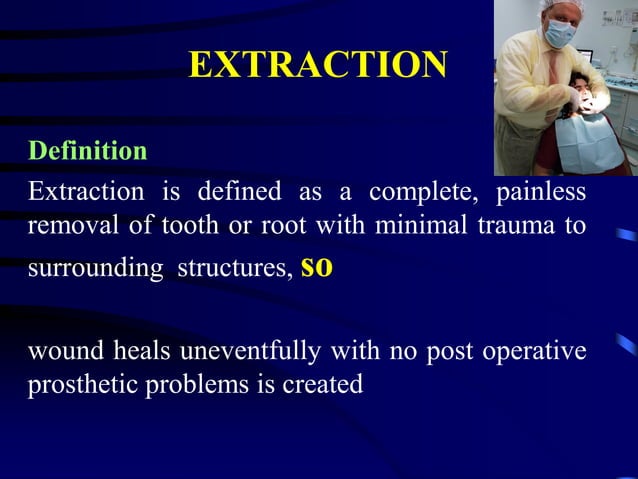 EXTRACTION

Definition

Extraction is defined as a complete, painless removal of tooth or root with minimal trauma to surrounding structures, so

wound heals uneventfully with no post operative prosthetic problems is created